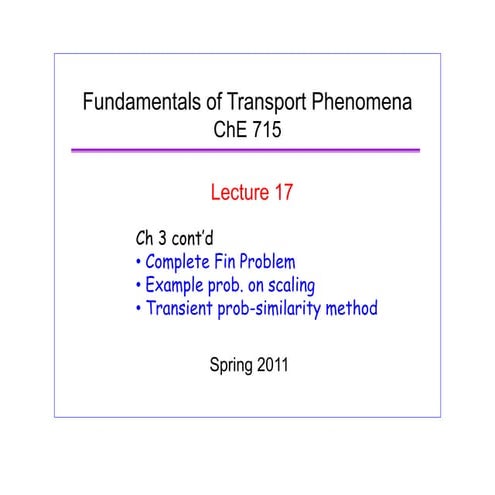 Fundamentals of Transport Phenomena
ChE 715

Lecture 17

Ch 3 cont'd
• Complete Fin Problem
• Example prob. on scaling
• Transient prob-similarity method

Spring 2011